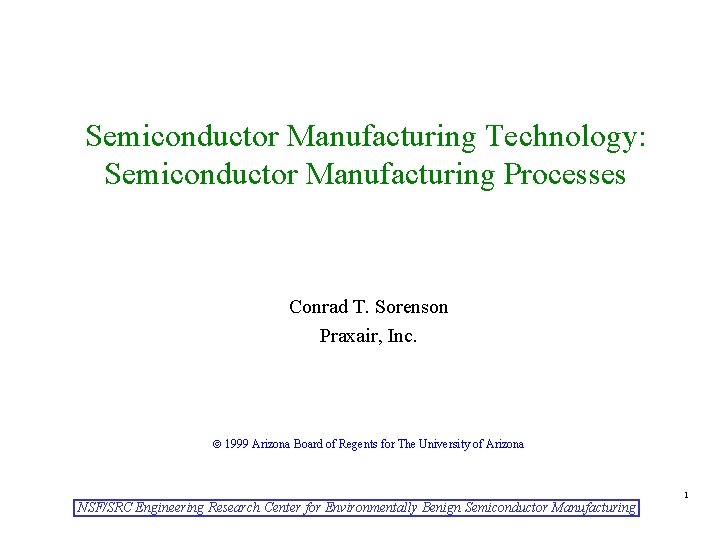 Semiconductor Manufacturing Technology: Semiconductor Manufacturing Processes

Conrad T. Sorenson
Praxair, Inc.

© 1999 Arizona Board of Regents for The University of Arizona

1

NSF/SRC Engineering Research Center for Environmentally Benign Semiconductor Manufacturing